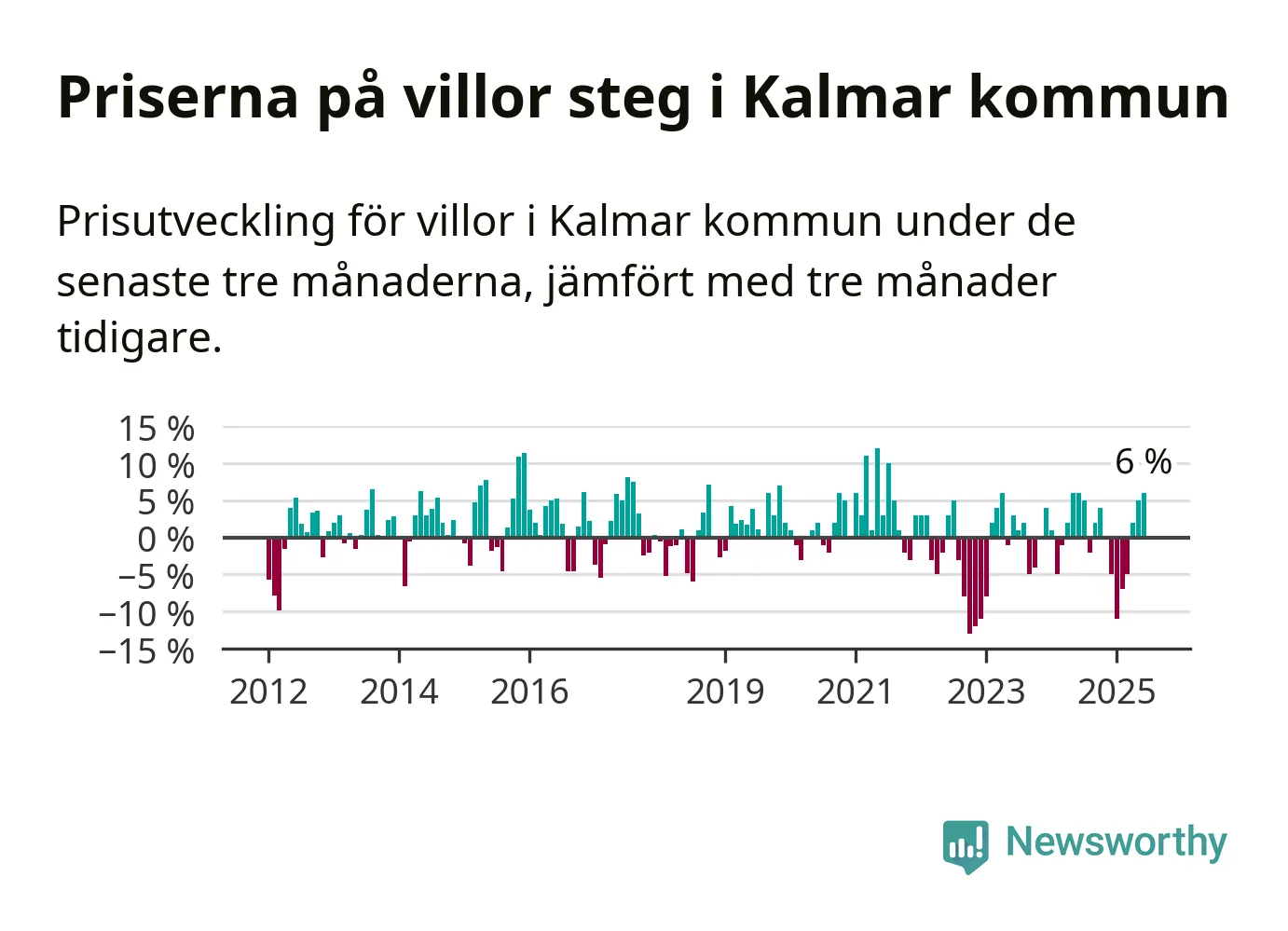 Priserna på villor steg i Kalmar kommun

Prisutveckling för villor i Kalmar kommun under de senaste tre månaderna, jämfört med tre månader tidigare.

15 %
10 %
5 %
0 %
−5 %
−10 %
−15 %

6 %

2012
2014
2016
2019
2021
2023
2025

Newsworthy